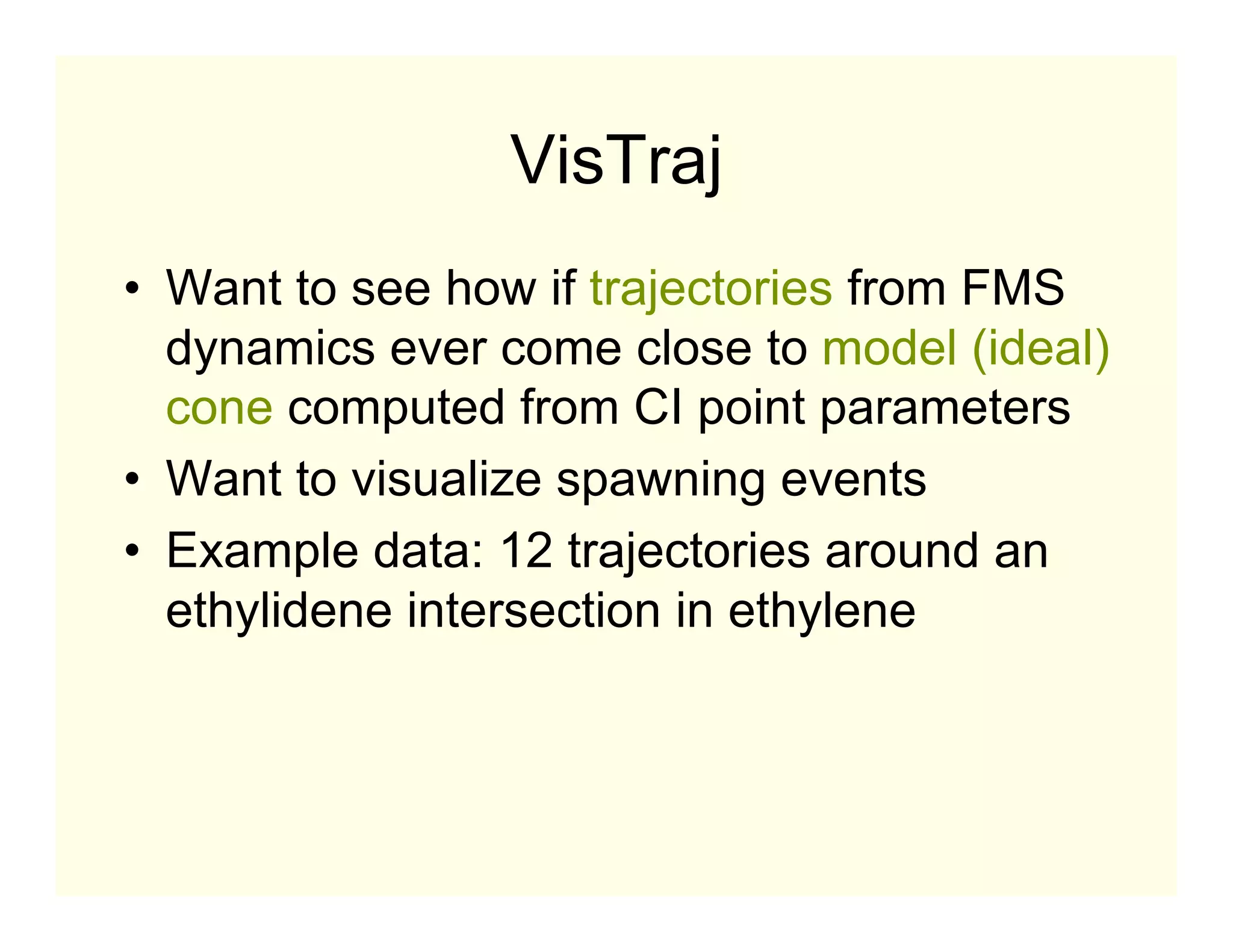 VisTraj

• Want to see how if trajectories from FMS dynamics ever come close to model (ideal) cone computed from CI point parameters
• Want to visualize spawning events
• Example data: 12 trajectories around an ethylidene intersection in ethylene